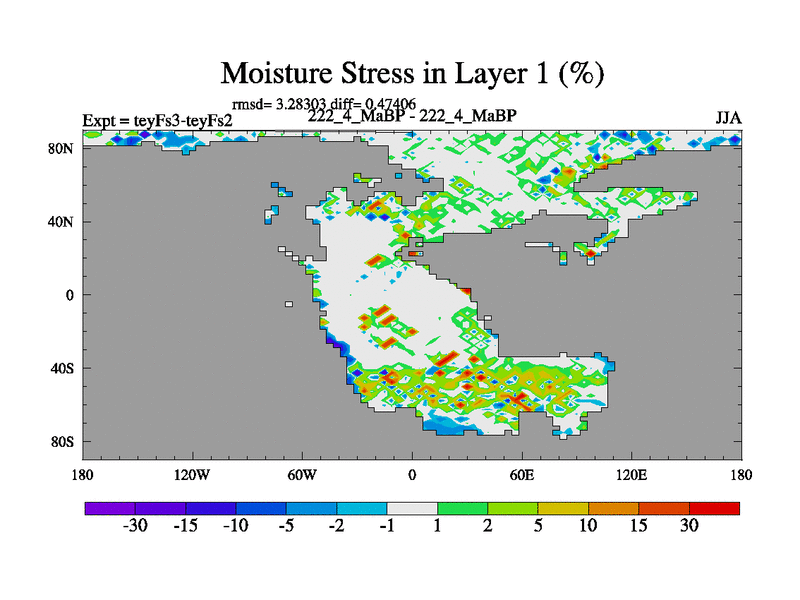 Moisture Stress in Layer 1 (%)

rmsd= 3.28303 diff= 0.47406

Expt = teyFs3-teyFs2

222_4_MaBP - 222_4_MaBP

JJA

80N
40N
0
40S
80S

180
120W
60W
0
60E
120E
180

-30
-15
-10
-5
-2
-1
1
2
5
10
15
30